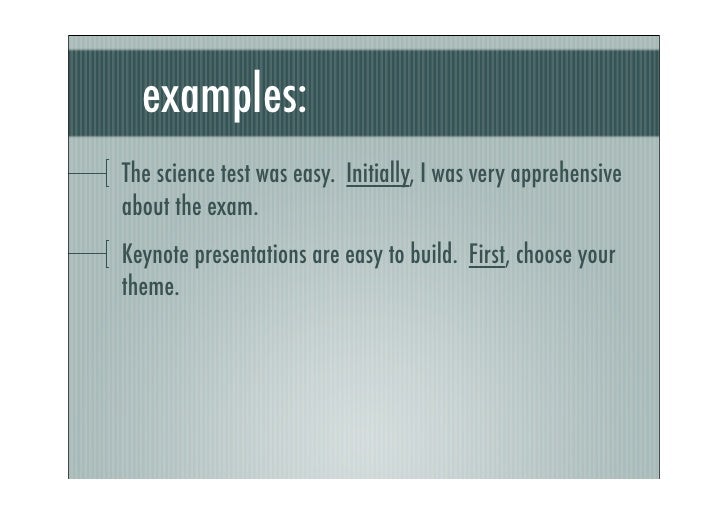 examples:

The science test was easy.  Initially, I was very apprehensive about the exam.

Keynote presentations are easy to build.  First, choose your theme.